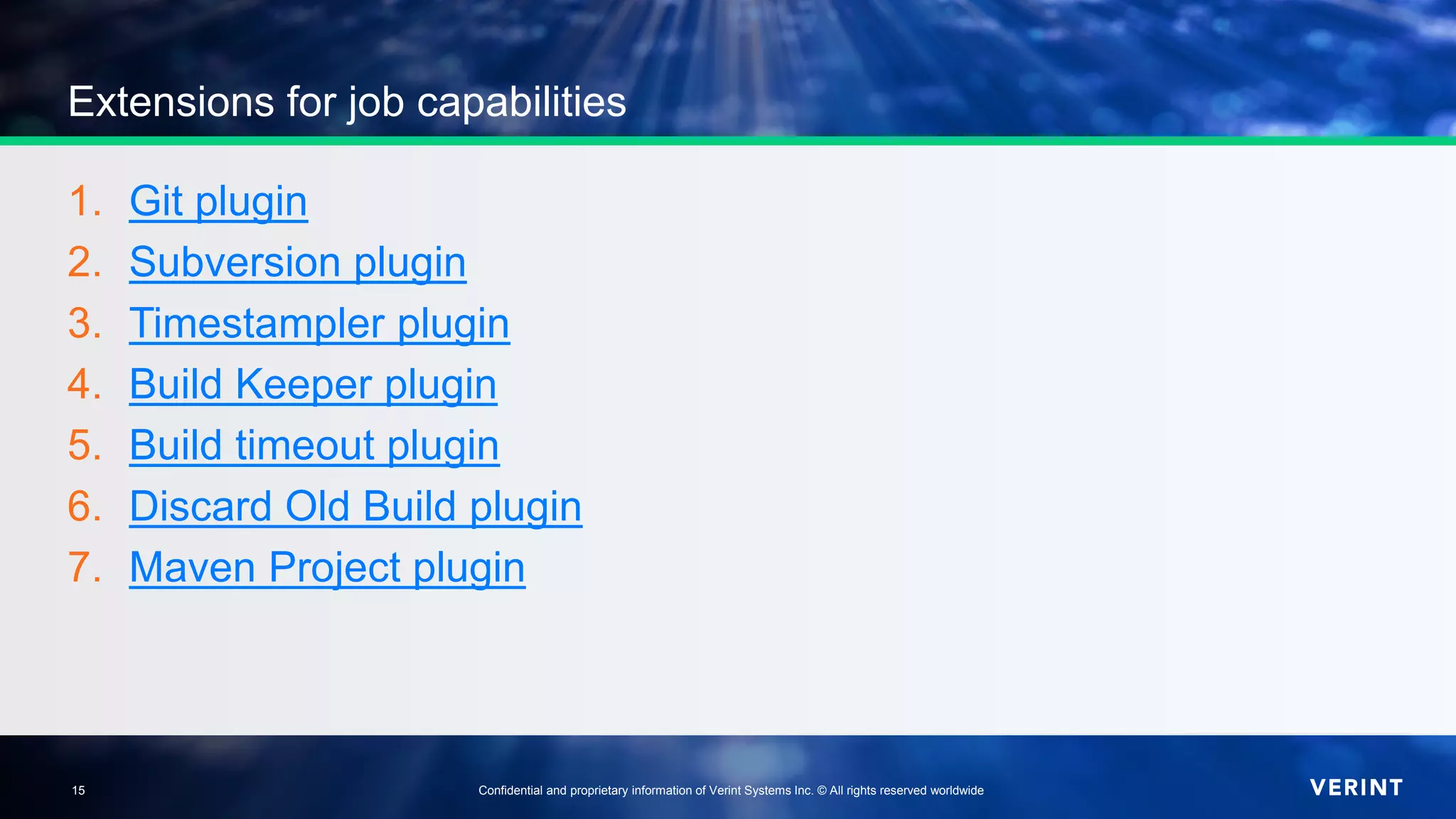 Extensions for job capabilities

1. Git plugin
2. Subversion plugin
3. Timestampler plugin
4. Build Keeper plugin
5. Build timeout plugin
6. Discard Old Build plugin
7. Maven Project plugin

15

Confidential and proprietary information of Verint Systems Inc. © All rights reserved worldwide

VERINT